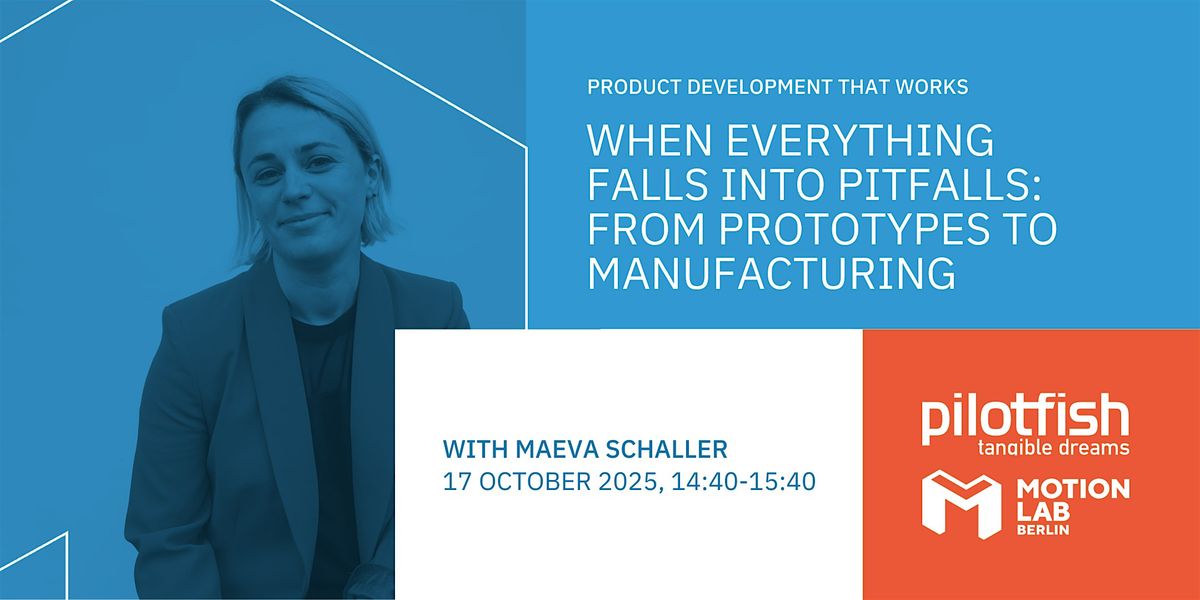 PRODUCT DEVELOPMENT THAT WORKS

WHEN EVERYTHING FALLS INTO PITFALLS: FROM PROTOTYPES TO MANUFACTURING

WITH MAEVA SCHALLER
17 OCTOBER 2025, 14:40-15:40

pilotfish
tangible dreams

MOTION LAB BERLIN